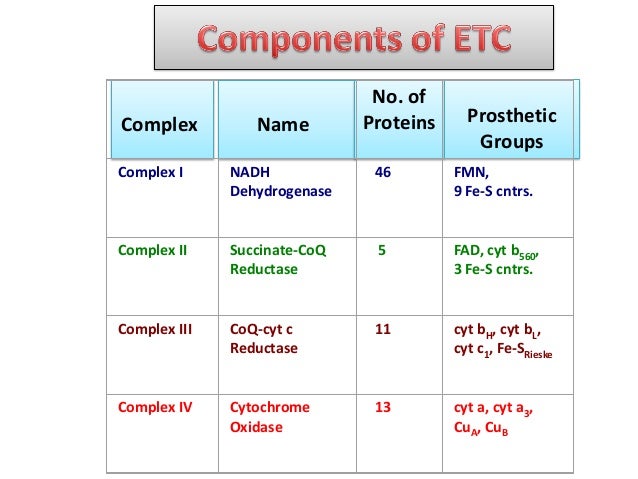 Components of ETC

| Complex | Name | No. of Proteins | Prosthetic Groups |
|---|---|---|---|
| Complex I | NADH Dehydrogenase | 46 | FMN, 9 Fe-S cntrs. |
| Complex II | Succinate-CoQ Reductase | 5 | FAD, cyt $b_{560}$, 3 Fe-S cntrs. |
| Complex III | CoQ-cyt c Reductase | 11 | cyt $b_H$, cyt $b_L$, cyt $c_1$, Fe-$S_{Rieske}$ |
| Complex IV | Cytochrome Oxidase | 13 | cyt a, cyt $a_3$, $Cu_A$, $Cu_B$ |